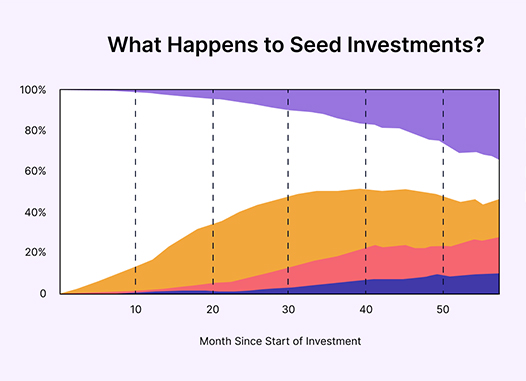 What Happens to Seed Investments?

100%
80%
60%
40%
20%
0

10
20
30
40
50

Month Since Start of Investment